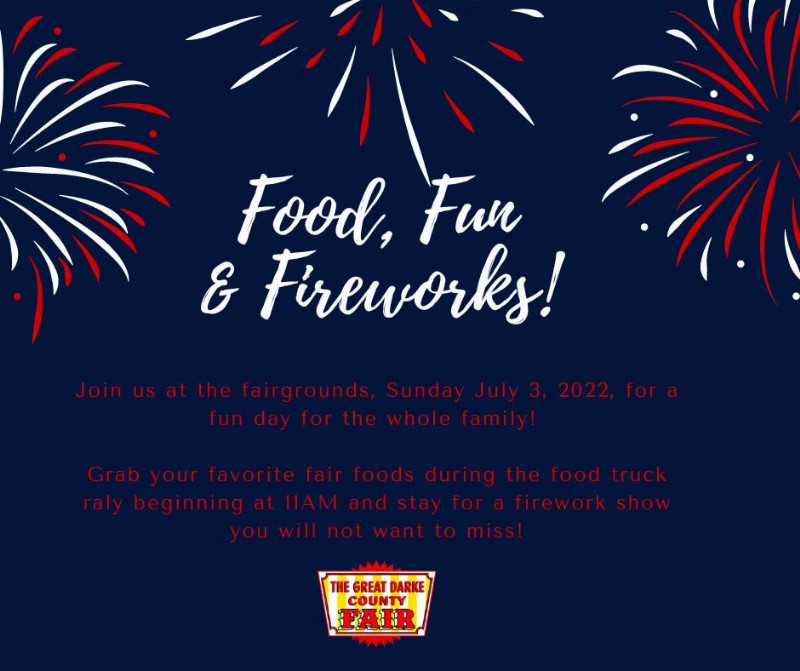 Food, Fun & Fireworks!

Join us at the fairgrounds, Sunday July 3, 2022, for a fun day for the whole family!

Grab your favorite fair foods during the food truck raly beginning at 11AM and stay for a firework show you will not want to miss!

THE GREAT DARKE COUNTY FAIR